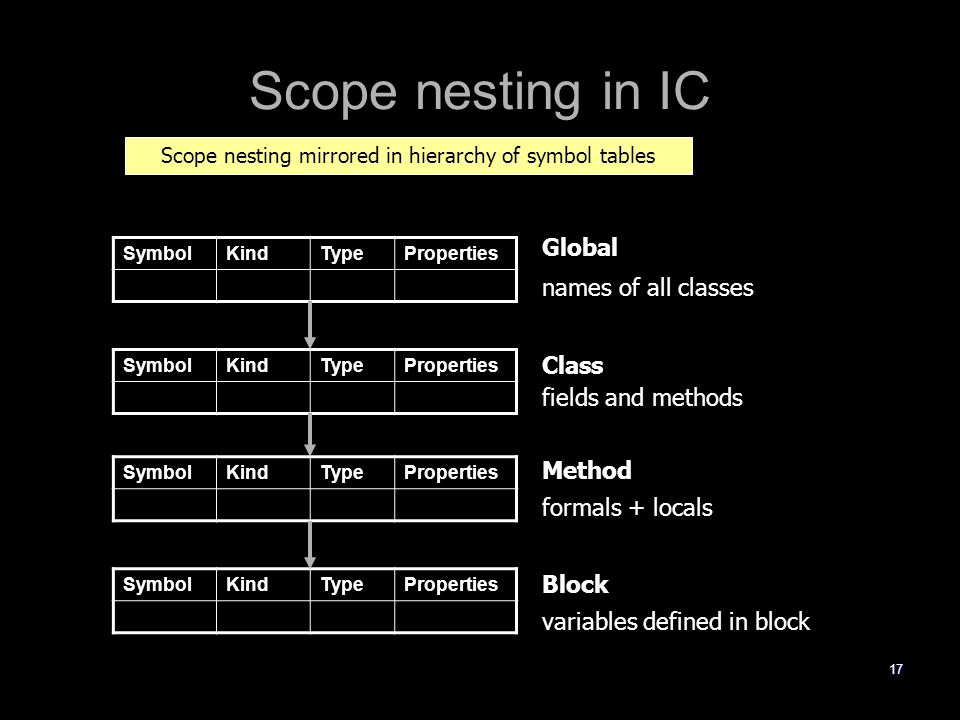 Scope nesting in IC

Scope nesting mirrored in hierarchy of symbol tables

| Symbol | Kind | Type | Properties |
|---|---|---|---|
| | | | |

Global
names of all classes

| Symbol | Kind | Type | Properties |
|---|---|---|---|
| | | | |

Class
fields and methods

| Symbol | Kind | Type | Properties |
|---|---|---|---|
| | | | |

Method
formals + locals

| Symbol | Kind | Type | Properties |
|---|---|---|---|
| | | | |

Block
variables defined in block

17